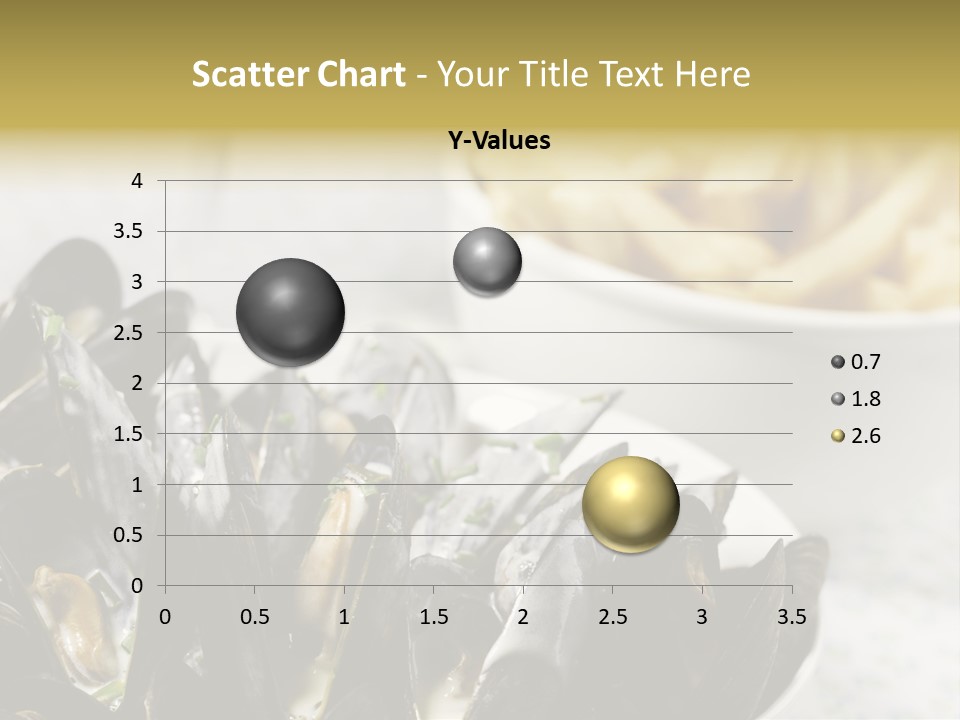 Scatter Chart - Your Title Text Here

Y-Values

4
3.5
3
2.5
2
1.5
1
0.5
0

0 0.5 1 1.5 2 2.5 3 3.5

0.7
1.8
2.6